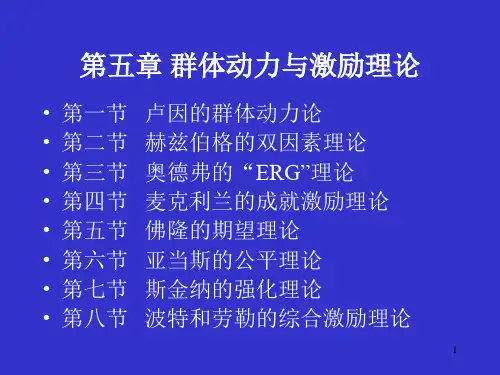 第五章 群体动力与激励理论

• 第一节 卢因的群体动力论
• 第二节 赫兹伯格的双因素理论
• 第三节 奥德弗的“ERG”理论
• 第四节 麦克利兰的成就激励理论
• 第五节 佛隆的期望理论
• 第六节 亚当斯的公平理论
• 第七节 斯金纳的强化理论
• 第八节 波特和劳勒的综合激励理论

1